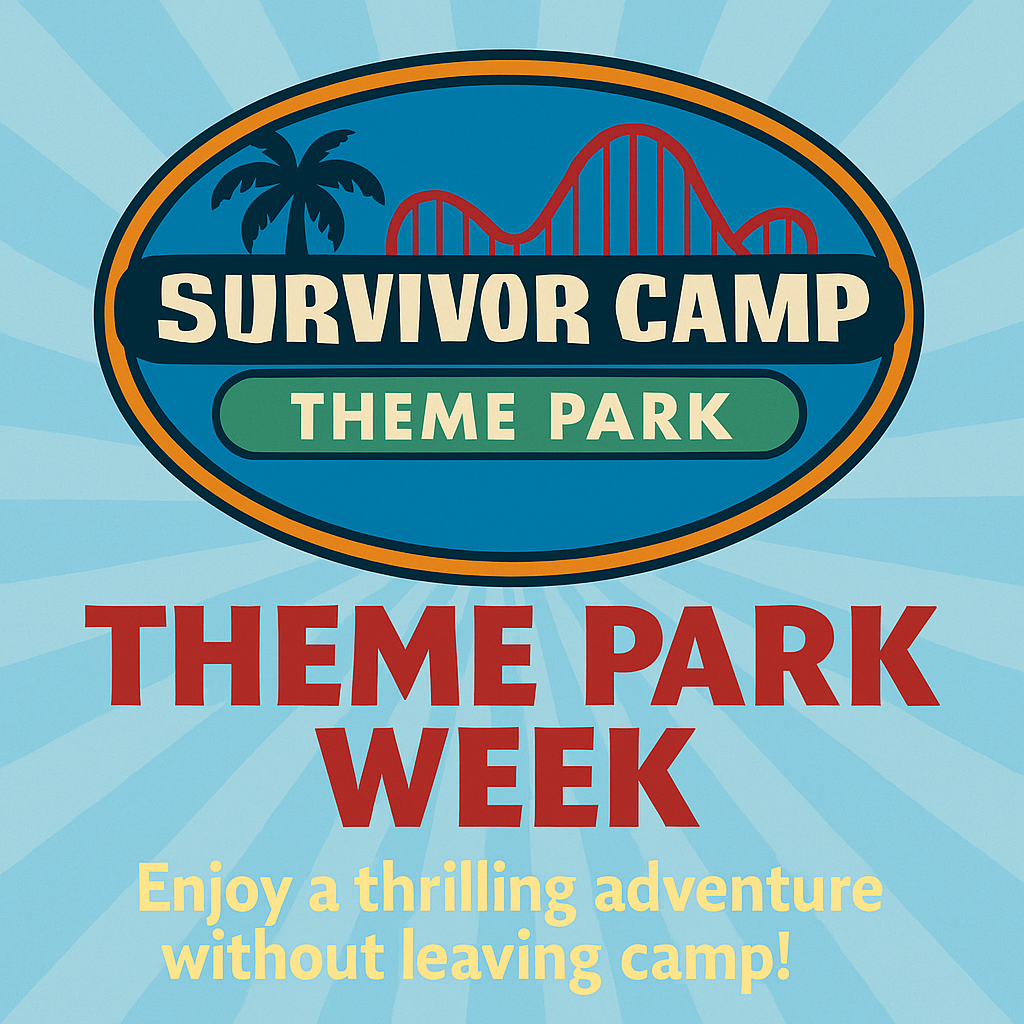 SURVIVOR CAMP

THEME PARK

THEME PARK WEEK

Enjoy a thrilling adventure without leaving camp!